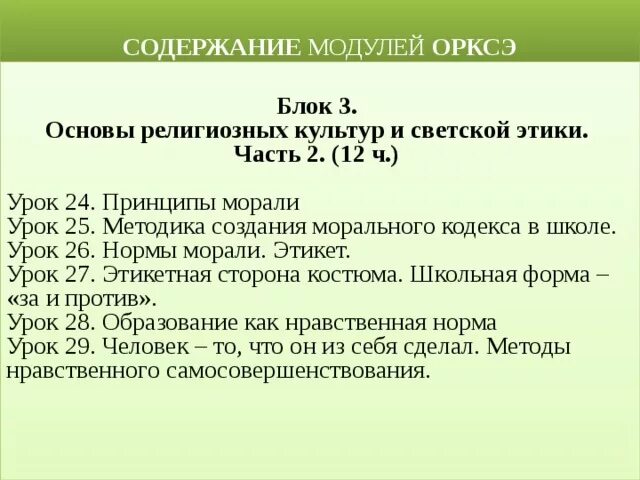 СОДЕРЖАНИЕ МОДУЛЕЙ ОРКСЭ

Блок 3.
Основы религиозных культур и светской этики.
Часть 2. (12 ч.)

Урок 24. Принципы морали
Урок 25. Методика создания морального кодекса в школе.
Урок 26. Нормы морали. Этикет.
Урок 27. Этикетная сторона костюма. Школьная форма – «за и против».
Урок 28. Образование как нравственная норма
Урок 29. Человек – то, что он из себя сделал. Методы нравственного самосовершенствования.